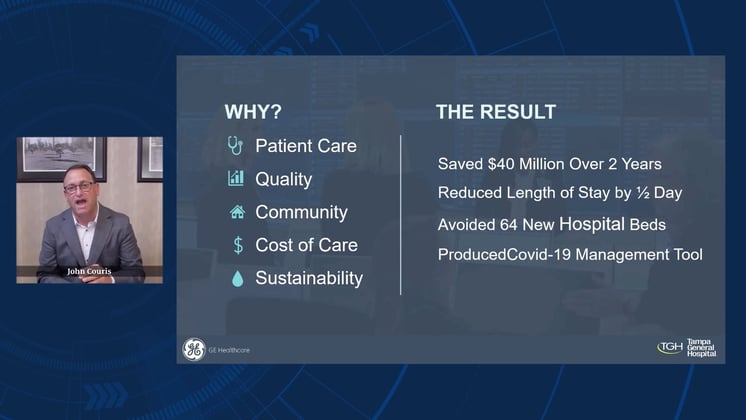 John Couris

WHY?

Patient Care

Quality

Community

$ Cost of Care

Sustainability

THE RESULT

Saved $40 Million Over 2 Years

Reduced Length of Stay by ½ Day

Avoided 64 New Hospital Beds

ProducedCovid-19 Management Tool

GE Healthcare

TGH Tampa General Hospital